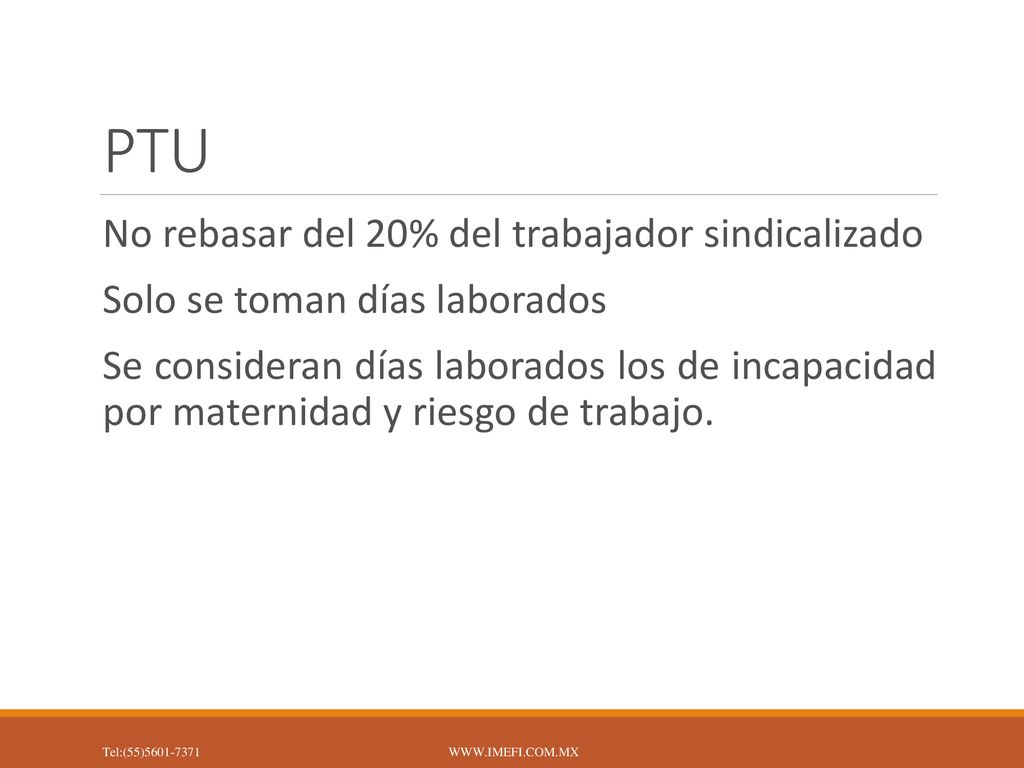 PTU

No rebasar del 20% del trabajador sindicalizado

Solo se toman días laborados

Se consideran días laborados los de incapacidad por maternidad y riesgo de trabajo.

Tel:(55)5601-7371

WWW.IMEFI.COM.MX